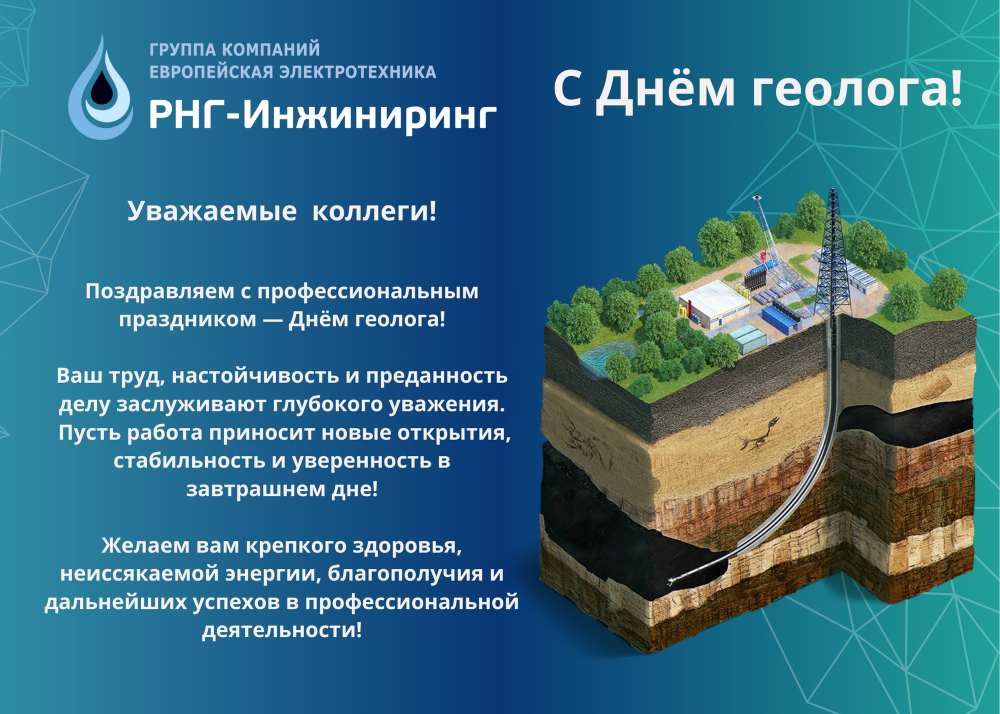 ГРУППА КОМПАНИЙ
ЕВРОПЕЙСКАЯ ЭЛЕКТРОТЕХНИКА
РНГ-Инжиниринг

С Днём геолога!

Уважаемые коллеги!

Поздравляем с профессиональным праздником — Днём геолога!

Ваш труд, настойчивость и преданность делу заслуживают глубокого уважения. Пусть работа приносит новые открытия, стабильность и уверенность в завтрашнем дне!

Желаем вам крепкого здоровья, неиссякаемой энергии, благополучия и дальнейших успехов в профессиональной деятельности!